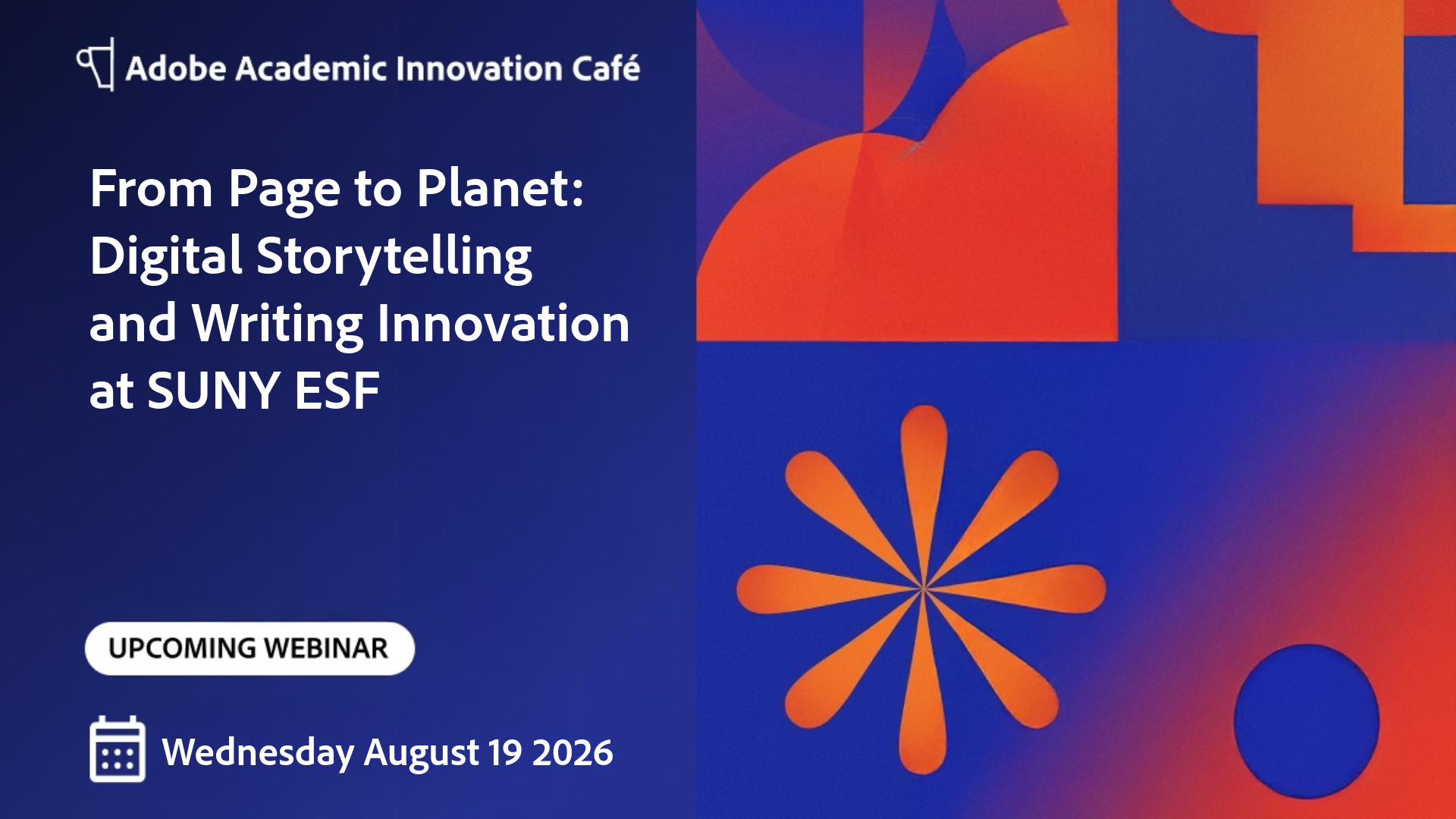 Adobe Academic Innovation Café

From Page to Planet: Digital Storytelling and Writing Innovation at SUNY ESF

UPCOMING WEBINAR

Wednesday August 19 2026